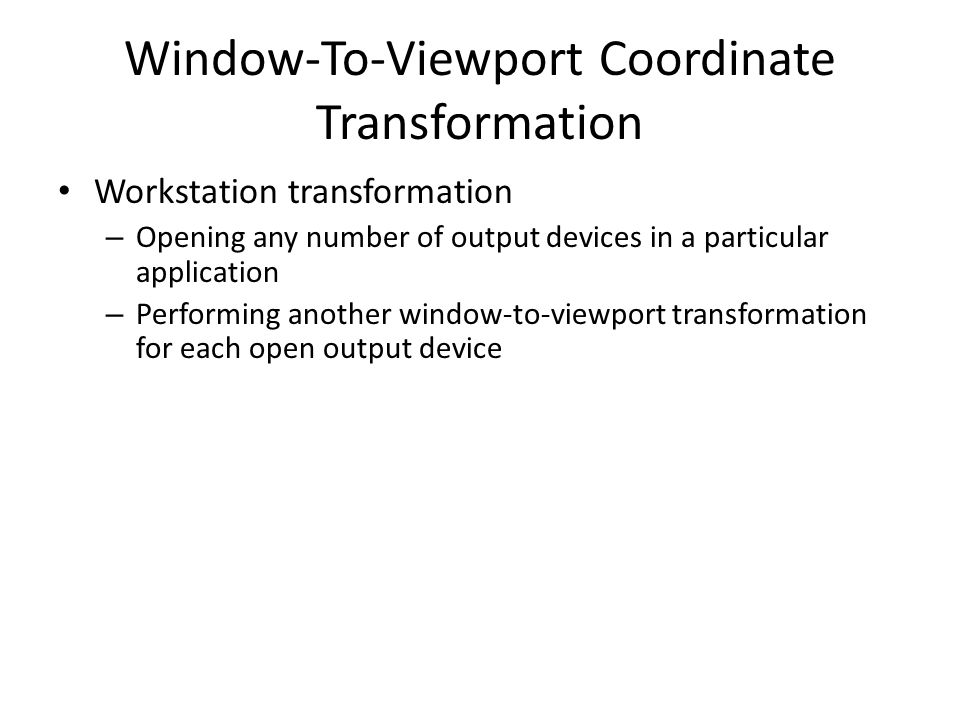 Window-To-Viewport Coordinate Transformation

• Workstation transformation
– Opening any number of output devices in a particular application
– Performing another window-to-viewport transformation for each open output device